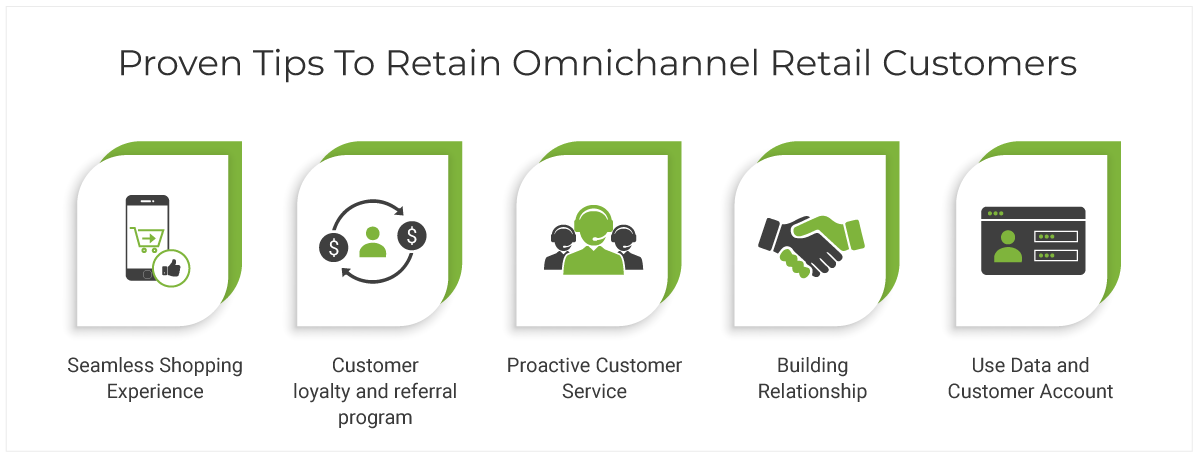 Proven Tips To Retain Omnichannel Retail Customers

Seamless Shopping Experience

Customer loyalty and referral program

Proactive Customer Service

Building Relationship

Use Data and Customer Account